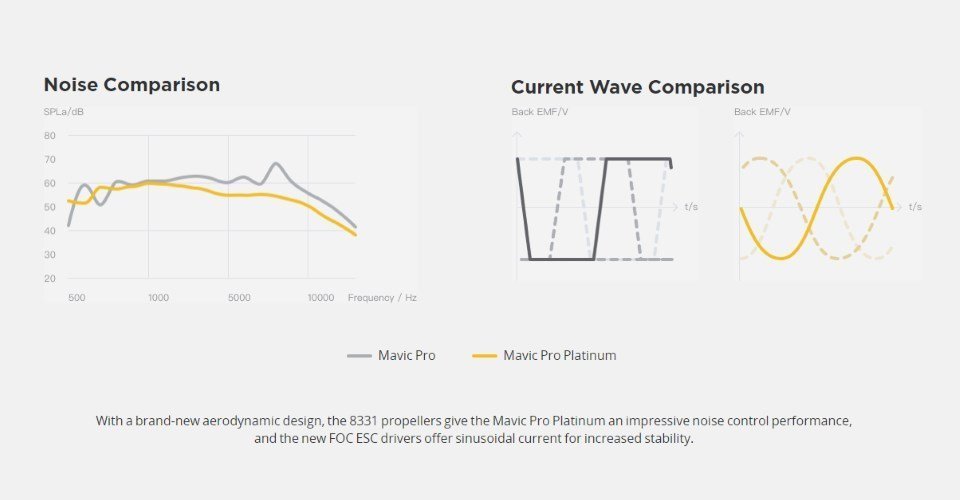 Noise Comparison

SPLa/dB

80
70
60
50
40
30
20

500 1000 5000 10000 Frequency / Hz

Current Wave Comparison

Back EMF/V

t/s

Back EMF/V

t/s

Mavic Pro Mavic Pro Platinum

With a brand-new aerodynamic design, the 8331 propellers give the Mavic Pro Platinum an impressive noise control performance, and the new FOC ESC drivers offer sinusoidal current for increased stability.